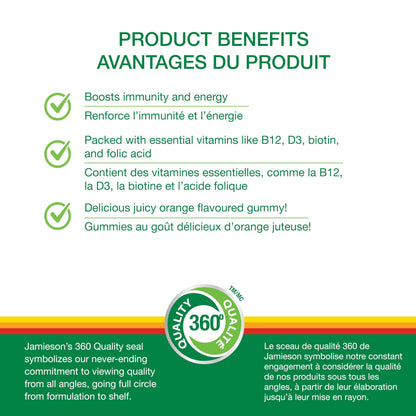 PRODUCT BENEFITS
AVANTAGES DU PRODUIT

Boosts immunity and energy

Renforce l'immunité et l'énergie

Packed with essential vitamins like B12, D3, biotin, and folic acid

Contient des vitamines essentielles, comme la B12, la D3, la biotine et l'acide folique

Delicious juicy orange flavoured gummy!

Gummies au goût délicieux d'orange juteuse!

QUALITY 360° QUALITÉ TM/MC

Jamieson's 360 Quality seal symbolizes our never-ending commitment to viewing quality from all angles, going full circle from formulation to shelf.

Le sceau de qualité 360 de Jamieson symbolise notre constant engagement à considérer la qualité de nos produits sous tous les angles, à partir de leur élaboration jusqu'à leur mise en rayon.